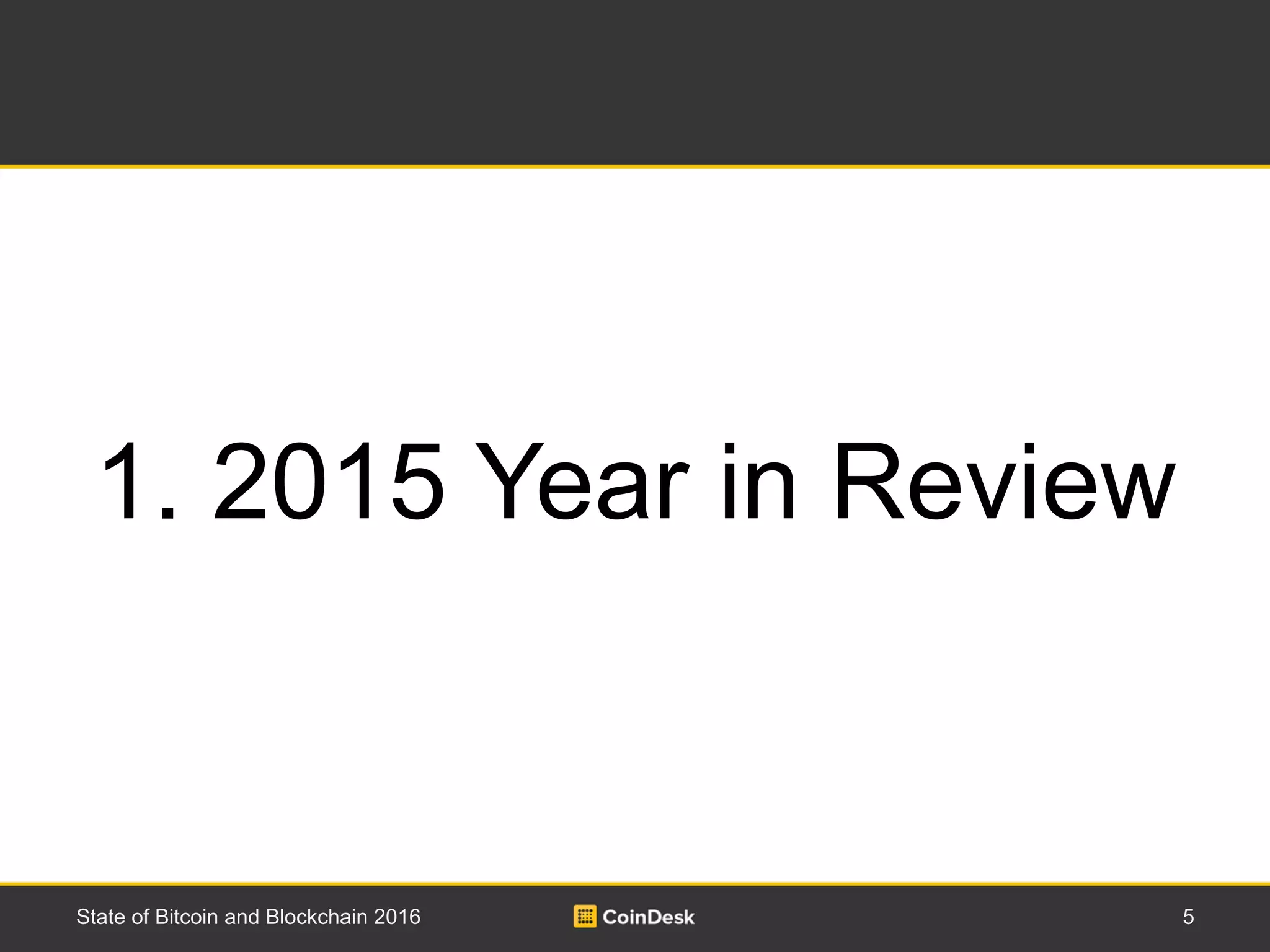 1. 2015 Year in Review

State of Bitcoin and Blockchain 2016 CoinDesk 5